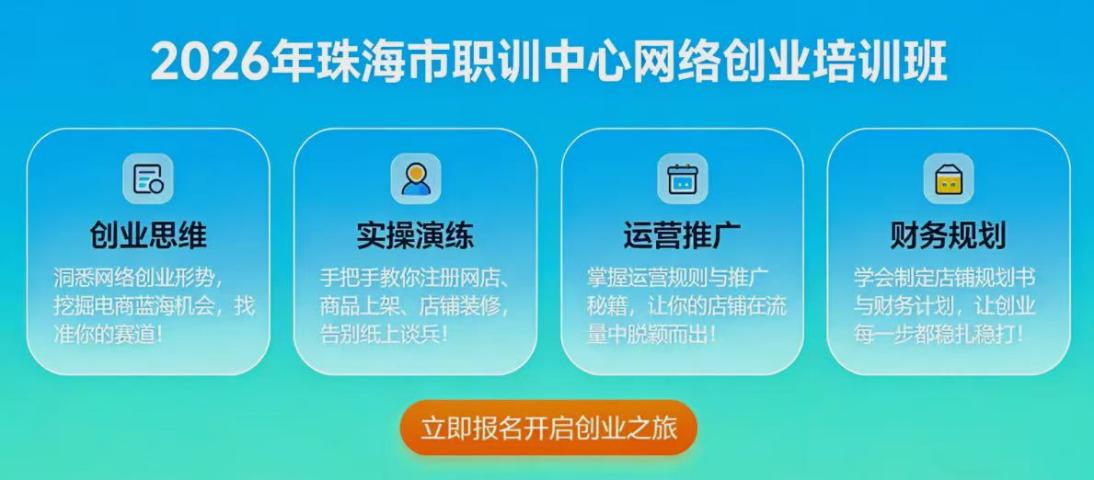 2026年珠海市职训中心网络创业培训班

创业思维

洞悉网络创业形势，挖掘电商蓝海机会，找准你的赛道！

实操演练

手把手教你注册网店、商品上架、店铺装修，告别纸上谈兵！

运营推广

掌握运营规则与推广秘籍，让你的店铺在流量中脱颖而出！

财务规划

学会制定店铺规划书与财务计划，让创业每一步都稳扎稳打！

立即报名开启创业之旅